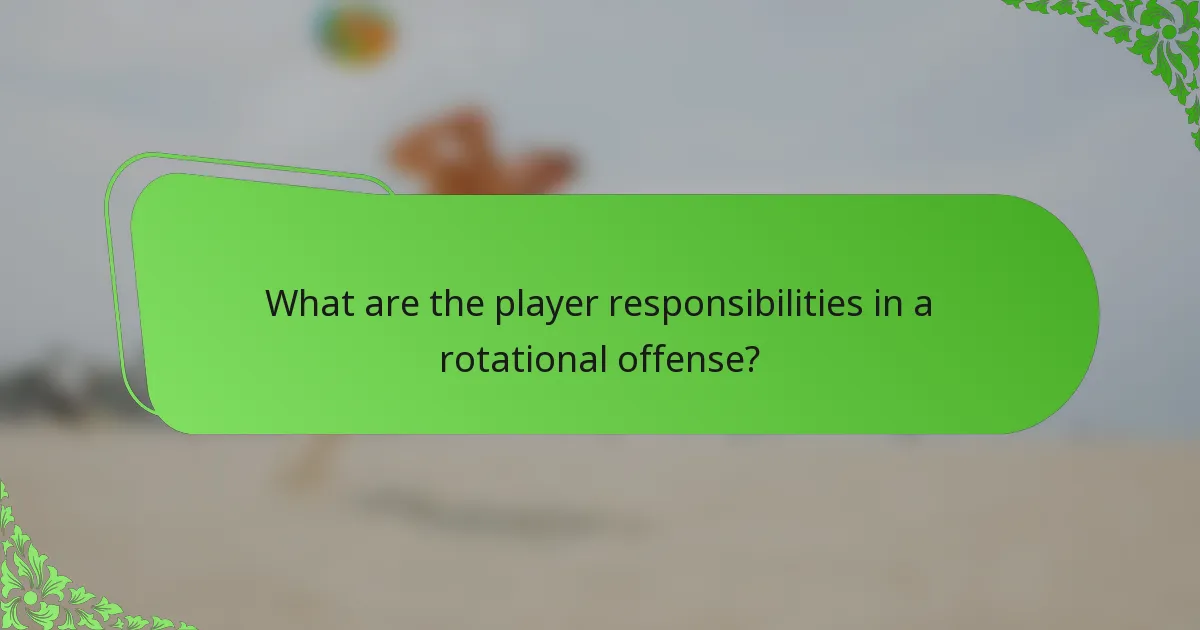 What are the player responsibilities in a rotational offense?